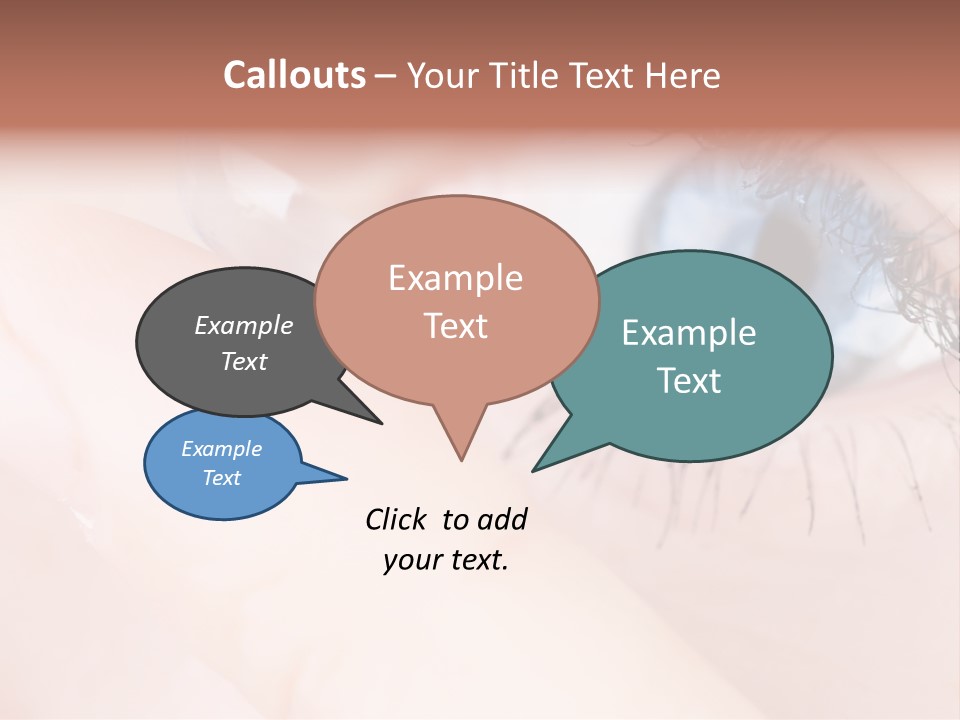 Callouts – Your Title Text Here

Example Text

Example Text

Example Text

Example Text

Click to add your text.